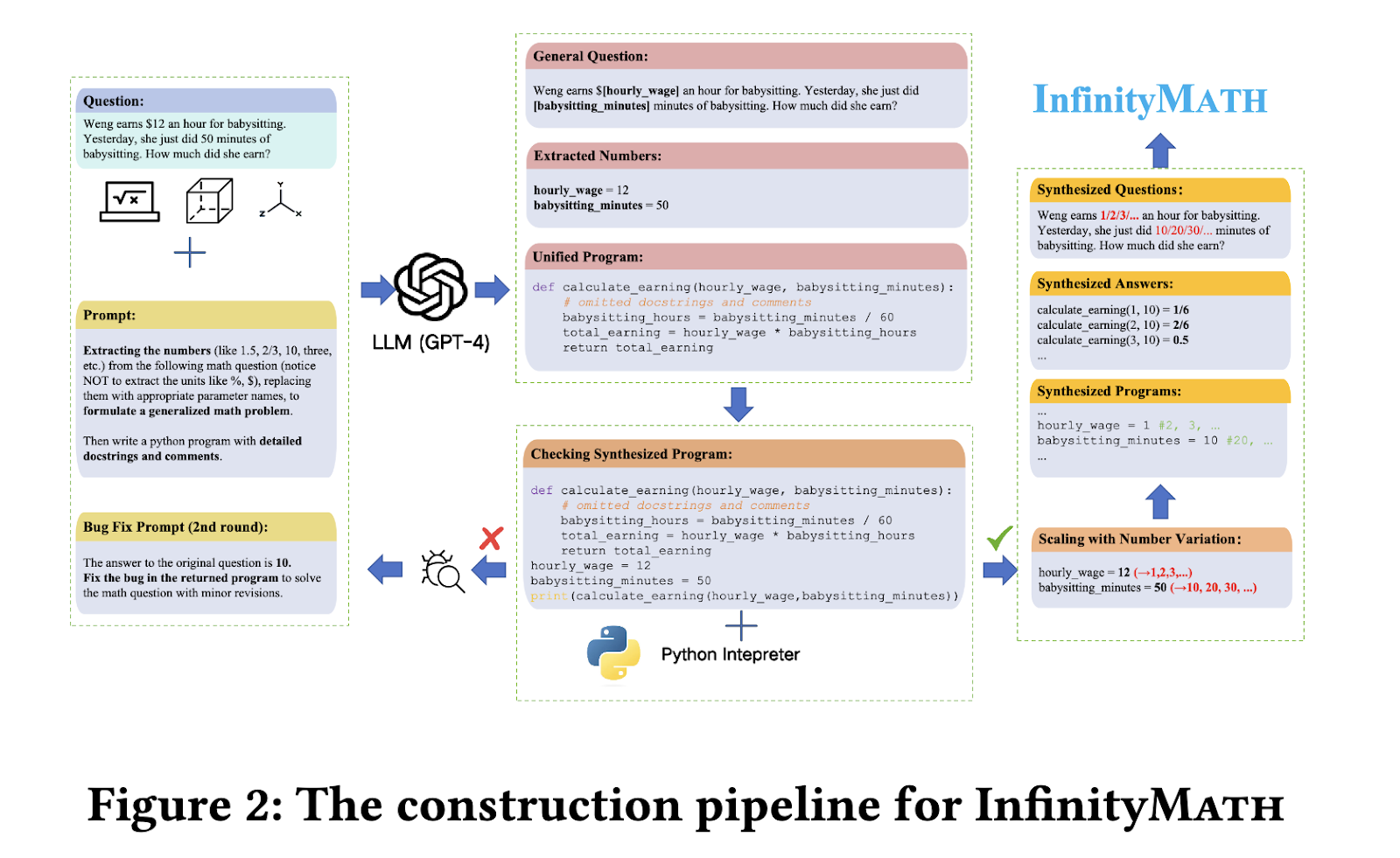 Question:
Weng earns $12 an hour for babysitting. Yesterday, she just did 50 minutes of babysitting. How much did she earn?

Prompt:
Extracting the numbers (like 1.5, 2/3, 10, three, etc.) from the following math question (notice NOT to extract the units like %, $), replacing them with appropriate parameter names, to formulate a generalized math problem.

Then write a python program with detailed docstrings and comments.

Bug Fix Prompt (2nd round):
The answer to the original question is 10. Fix the bug in the returned program to solve the math question with minor revisions.

LLM (GPT-4)

General Question:
Weng earns $[hourly_wage] an hour for babysitting. Yesterday, she just did [babysitting_minutes] minutes of babysitting. How much did she earn?

Extracted Numbers:
hourly_wage = 12
babysitting_minutes = 50

Unified Program:
def calculate_earning(hourly_wage, babysitting_minutes):
    # omitted docstrings and comments
    babysitting_hours = babysitting_minutes / 60
    total_earning = hourly_wage * babysitting_hours
    return total_earning

Checking Synthesized Program:
def calculate_earning(hourly_wage, babysitting_minutes):
    # omitted docstrings and comments
    babysitting_hours = babysitting_minutes / 60
    total_earning = hourly_wage * babysitting_hours
    return total_earning
hourly_wage = 12
babysitting_minutes = 50
print(calculate_earning(hourly_wage,babysitting_minutes))

Python Intepreter

InfinityMATH

Synthesized Questions:
Weng earns 1/2/3/... an hour for babysitting. Yesterday, she just did 10/20/30/... minutes of babysitting. How much did she earn?

Synthesized Answers:
calculate_earning(1, 10) = 1/6
calculate_earning(2, 10) = 2/6
calculate_earning(3, 10) = 0.5
...

Synthesized Programs:
...
hourly_wage = 1 #2, 3, ...
babysitting_minutes = 10 #20, ...
...

Scaling with Number Variation:
hourly_wage = 12 (→1,2,3,...)
babysitting_minutes = 50 (→10, 20, 30, ...)

Figure 2: The construction pipeline for InfinityMATH